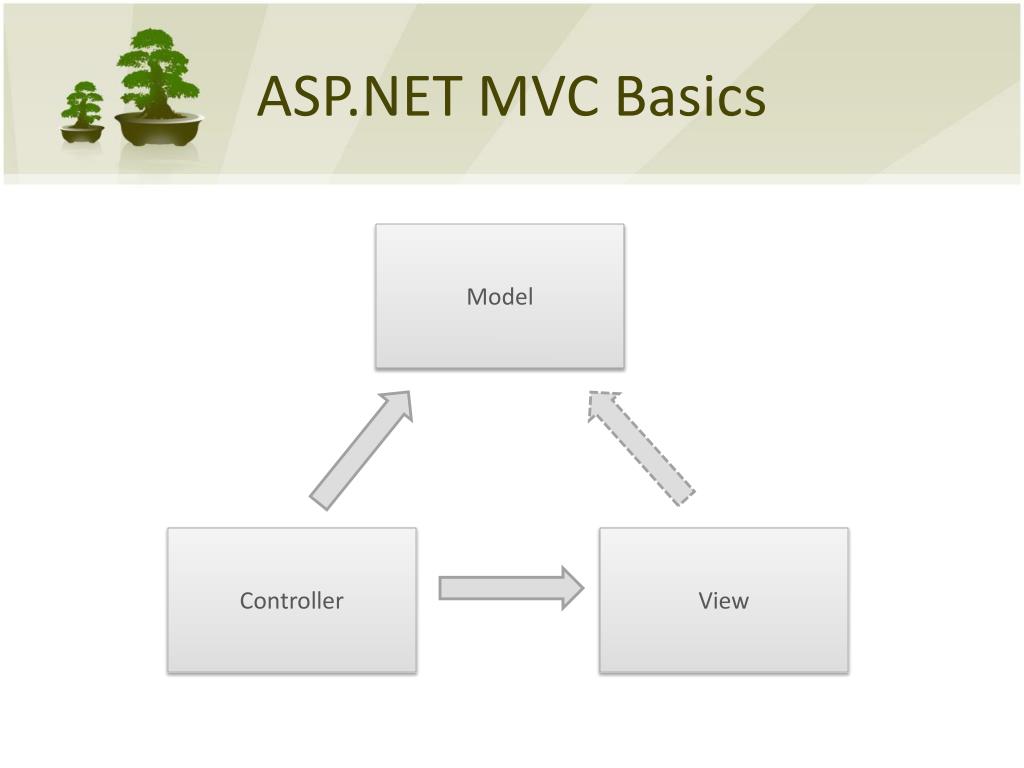 ASP.NET MVC Basics

Model

Controller

View